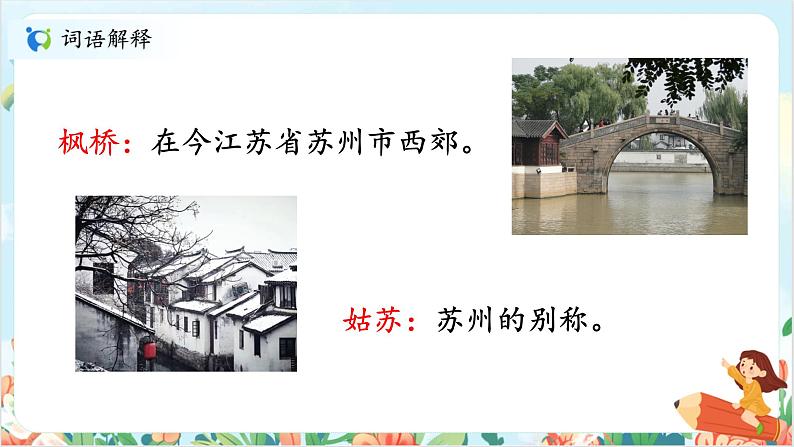 词语解释

枫桥：在今江苏省苏州市西郊。

姑苏：苏州的别称。